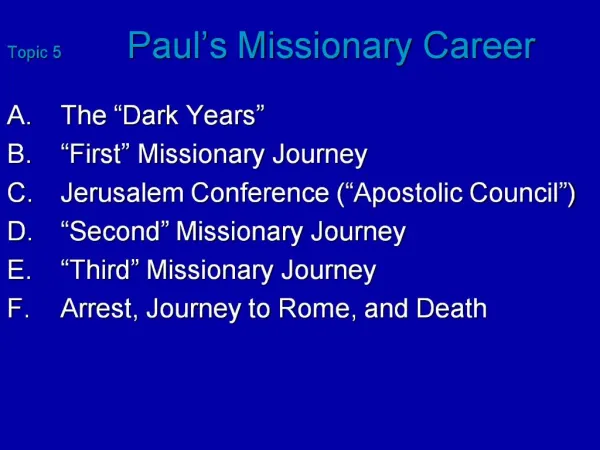 Topic 5

Paul’s Missionary Career

A. The “Dark Years”
B. “First” Missionary Journey
C. Jerusalem Conference (“Apostolic Council”)
D. “Second” Missionary Journey
E. “Third” Missionary Journey
F. Arrest, Journey to Rome, and Death